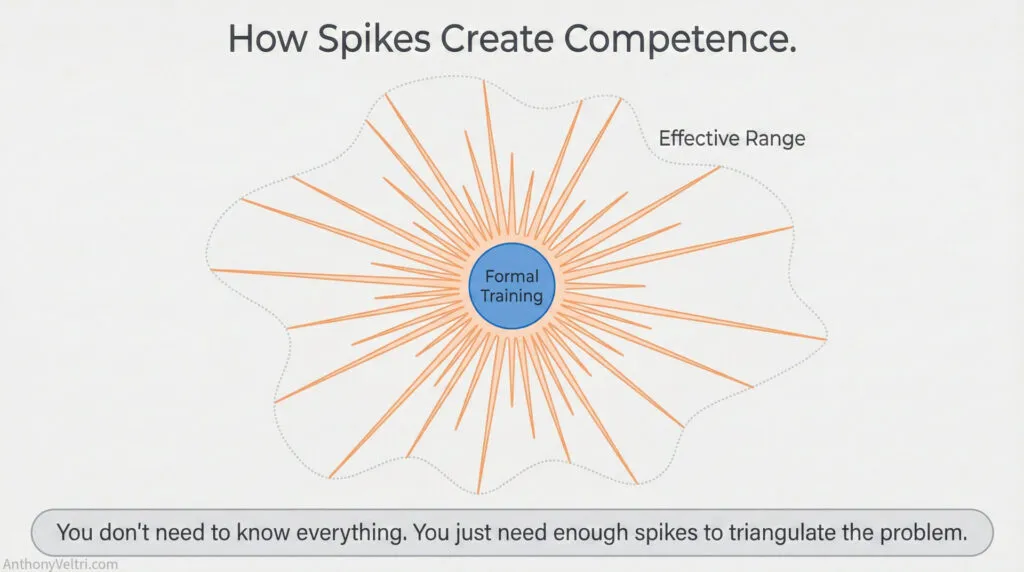 How Spikes Create Competence.

Effective Range

Formal Training

You don't need to know everything. You just need enough spikes to triangulate the problem.

AnthonyVeltri.com